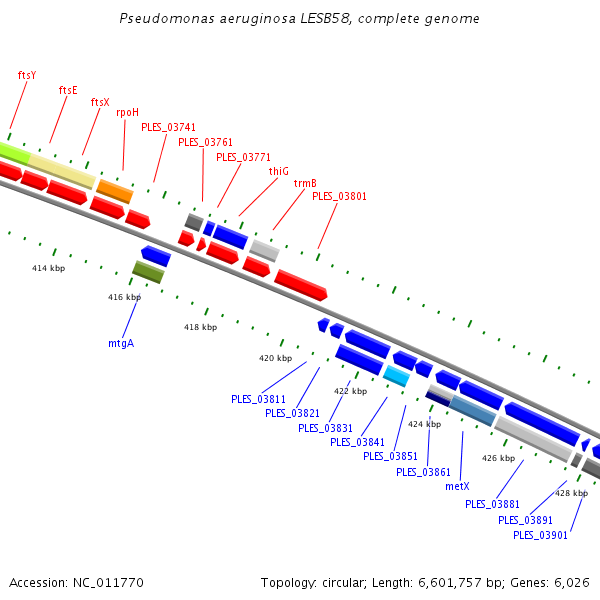 Pseudomonas aeruginosa LESB58, complete genome

ftsY
ftsE
ftsX
rpoH
PLES_03741
PLES_03761
PLES_03771
thiG
trmB
PLES_03801

414 kbp
416 kbp
418 kbp
420 kbp
422 kbp
424 kbp
426 kbp
428 kbp

mtgA
PLES_03811
PLES_03821
PLES_03831
PLES_03841
PLES_03851
PLES_03861
metX
PLES_03881
PLES_03891
PLES_03901

Accession: NC_011770

Topology: circular; Length: 6,601,757 bp; Genes: 6,026